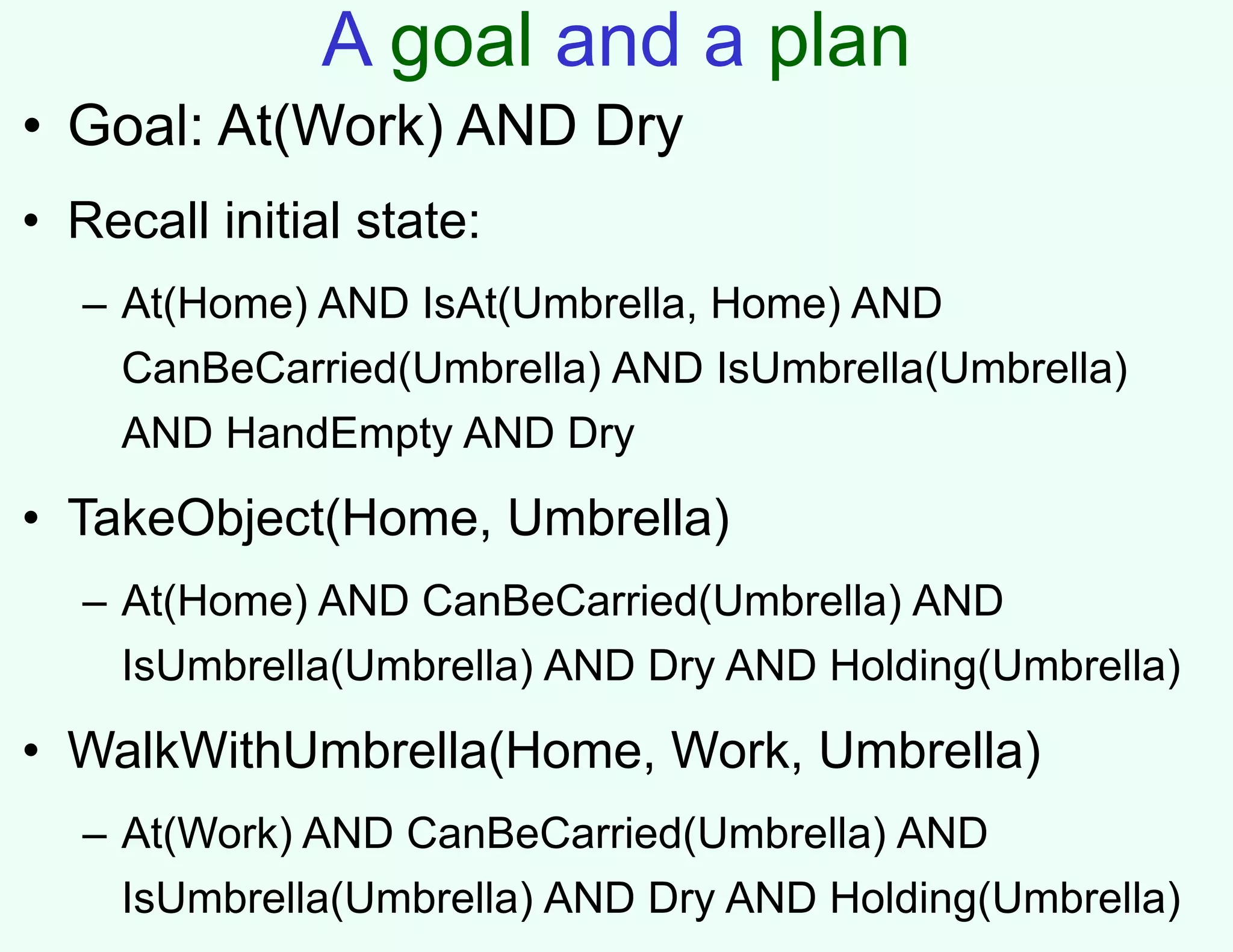 A goal and a plan

• Goal: At(Work) AND Dry

• Recall initial state:

– At(Home) AND IsAt(Umbrella, Home) AND CanBeCarried(Umbrella) AND IsUmbrella(Umbrella) AND HandEmpty AND Dry

• TakeObject(Home, Umbrella)

– At(Home) AND CanBeCarried(Umbrella) AND IsUmbrella(Umbrella) AND Dry AND Holding(Umbrella)

• WalkWithUmbrella(Home, Work, Umbrella)

– At(Work) AND CanBeCarried(Umbrella) AND IsUmbrella(Umbrella) AND Dry AND Holding(Umbrella)